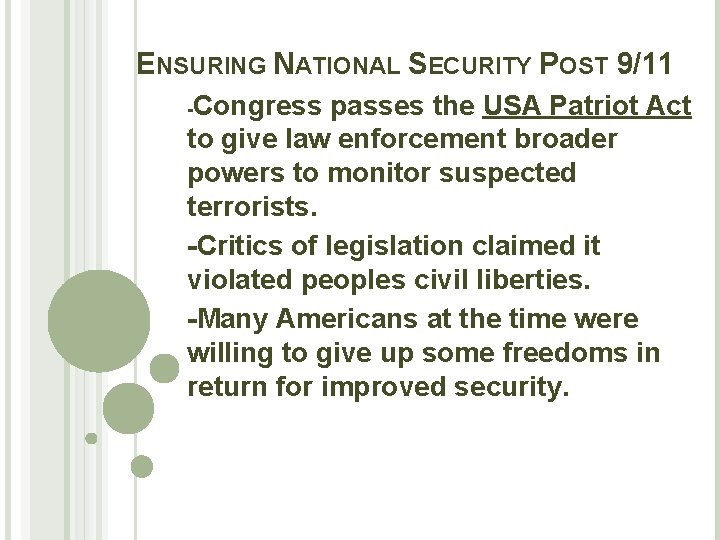 ENSURING NATIONAL SECURITY POST 9/11

-Congress passes the USA Patriot Act to give law enforcement broader powers to monitor suspected terrorists.

-Critics of legislation claimed it violated peoples civil liberties.

-Many Americans at the time were willing to give up some freedoms in return for improved security.